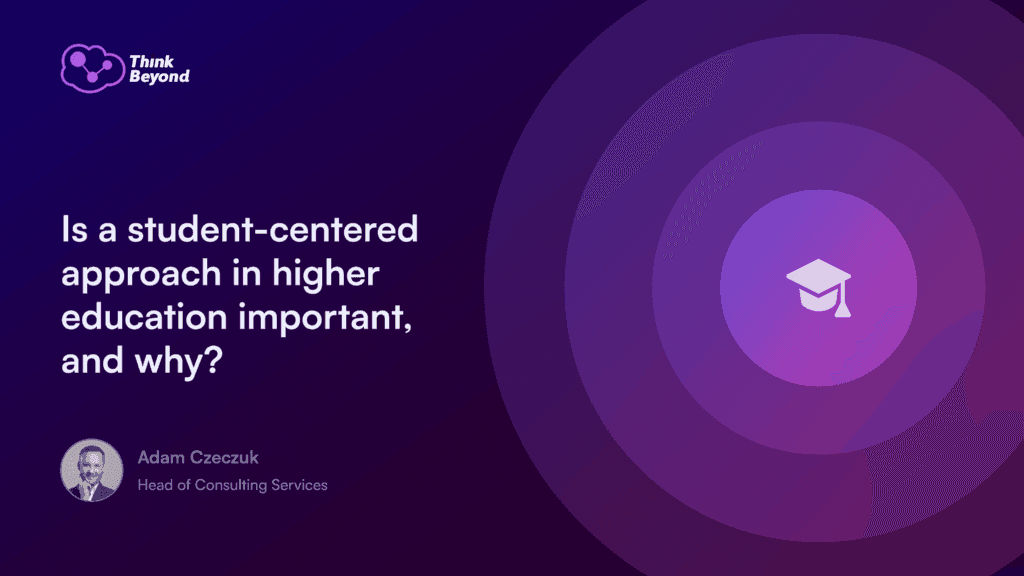 Think Beyond

Is a student-centered approach in higher education important, and why?

Adam Czeczuk
Head of Consulting Services